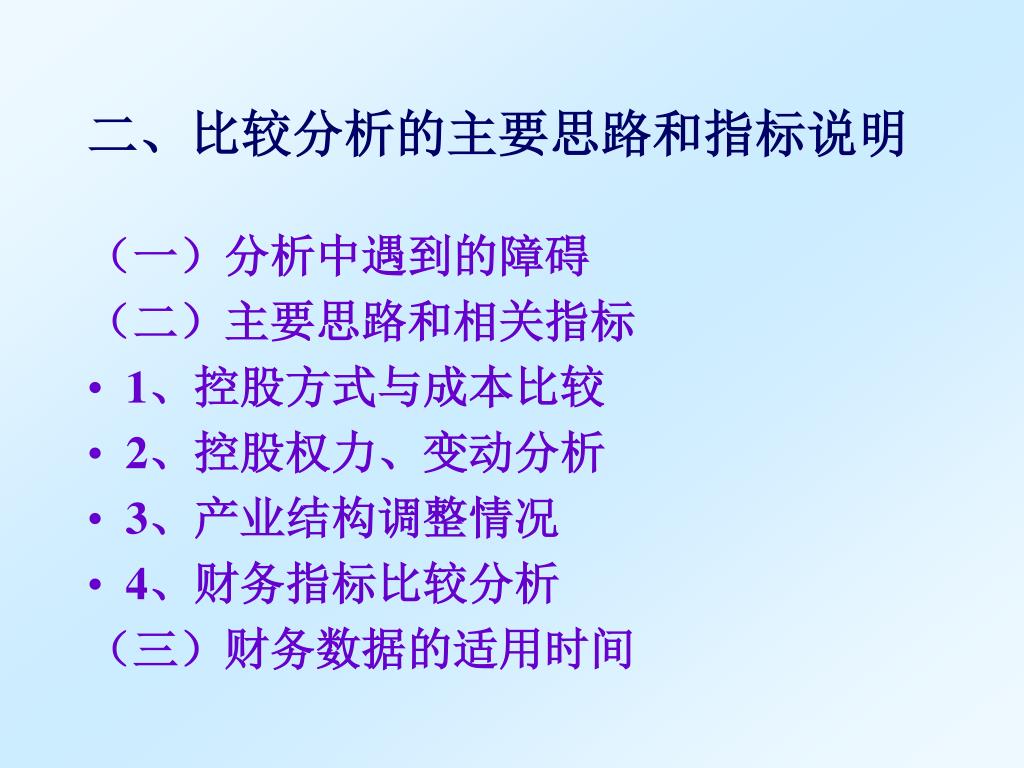 二、比较分析的主要思路和指标说明

（一）分析中遇到的障碍

（二）主要思路和相关指标

• 1、控股方式与成本比较

• 2、控股权力、变动分析

• 3、产业结构调整情况

• 4、财务指标比较分析

（三）财务数据的适用时间